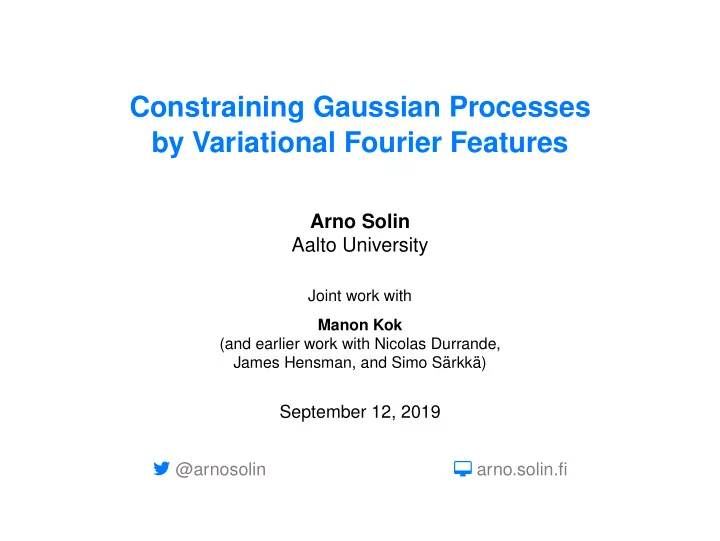 Constraining Gaussian Processes by Variational Fourier Features

Arno Solin
Aalto University

Joint work with

Manon Kok
(and earlier work with Nicolas Durrande, James Hensman, and Simo Särkkä)

September 12, 2019

@arnosolin

arno.solin.fi